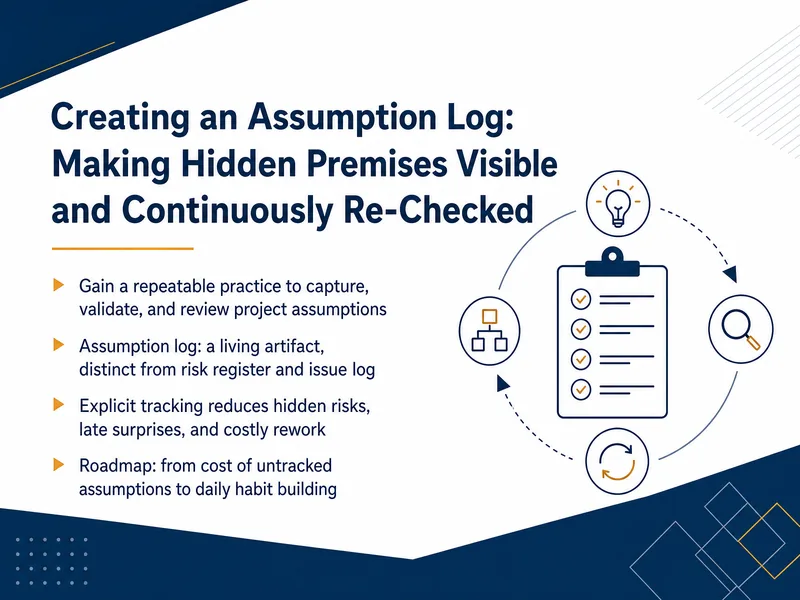 Creating an Assumption Log: Making Hidden Premises Visible and Continuously Re-Checked

Gain a repeatable practice to capture, validate, and review project assumptions

Assumption log: a living artifact, distinct from risk register and issue log

Explicit tracking reduces hidden risks, late surprises, and costly rework

Roadmap: from cost of untracked assumptions to daily habit building